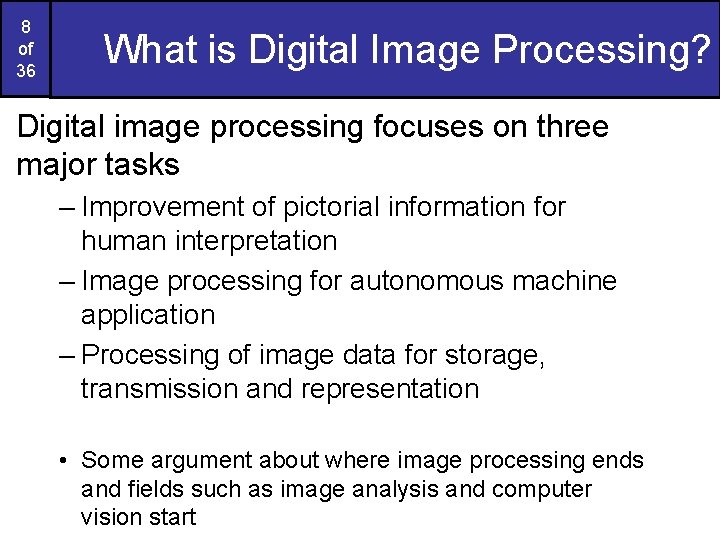 8
of
36

What is Digital Image Processing?

Digital image processing focuses on three major tasks

– Improvement of pictorial information for human interpretation

– Image processing for autonomous machine application

– Processing of image data for storage, transmission and representation

• Some argument about where image processing ends and fields such as image analysis and computer vision start